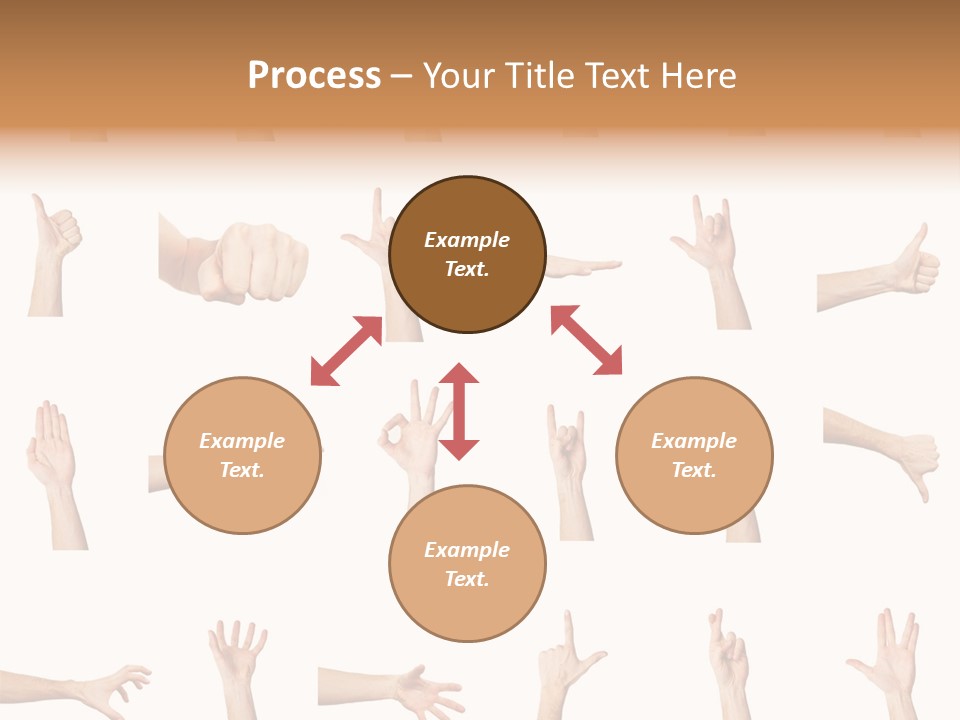 Process – Your Title Text Here

Example Text.

Example Text.

Example Text.

Example Text.